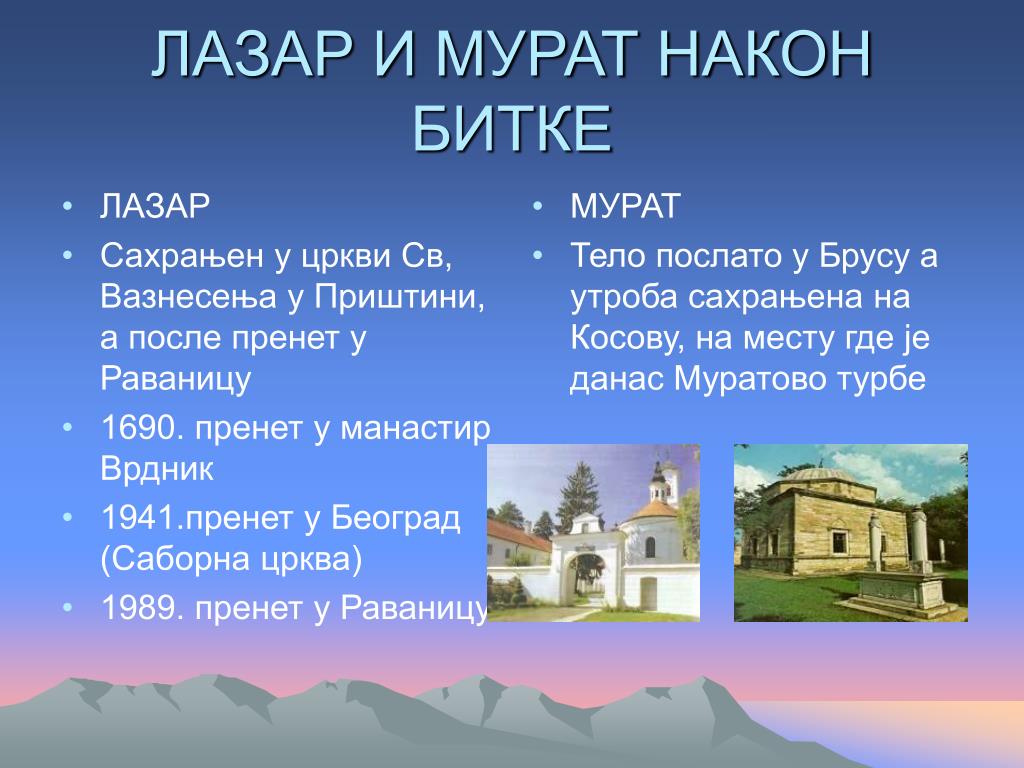 ЛАЗАР И МУРАТ НАКОН БИТКЕ

• ЛАЗАР
• Сахрањен у цркви Св, Вазнесења у Приштини, а после пренет у Раваницу
• 1690. пренет у манастир Врдник
• 1941.пренет у Београд (Саборна црква)
• 1989. пренет у Раваницу

• МУРАТ
• Тело послато у Брусу а утроба сахрањена на Косову, на месту где је данас Муратово турбе